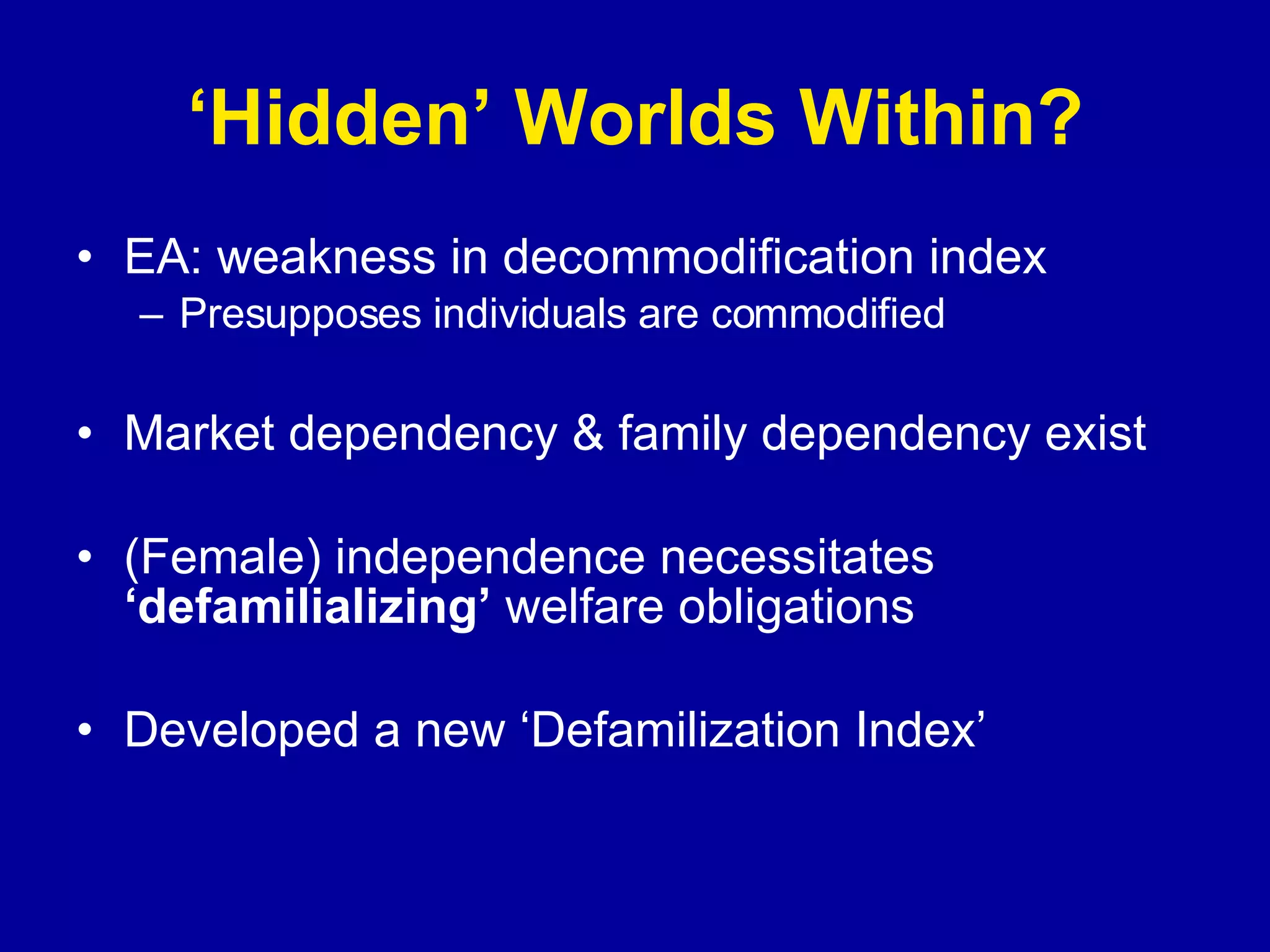 ‘Hidden’ Worlds Within?

• EA: weakness in decommodification index
– Presupposes individuals are commodified

• Market dependency & family dependency exist

• (Female) independence necessitates ‘defamilializing’ welfare obligations

• Developed a new ‘Defamilization Index’